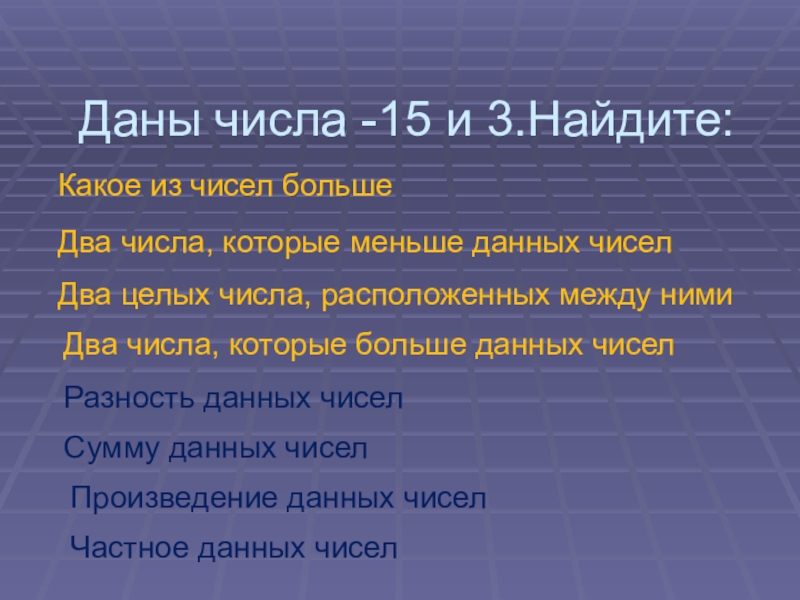 Даны числа -15 и 3.Найдите:

Какое из чисел больше

Два числа, которые меньше данных чисел

Два целых числа, расположенных между ними

Два числа, которые больше данных чисел

Разность данных чисел

Сумму данных чисел

Произведение данных чисел

Частное данных чисел